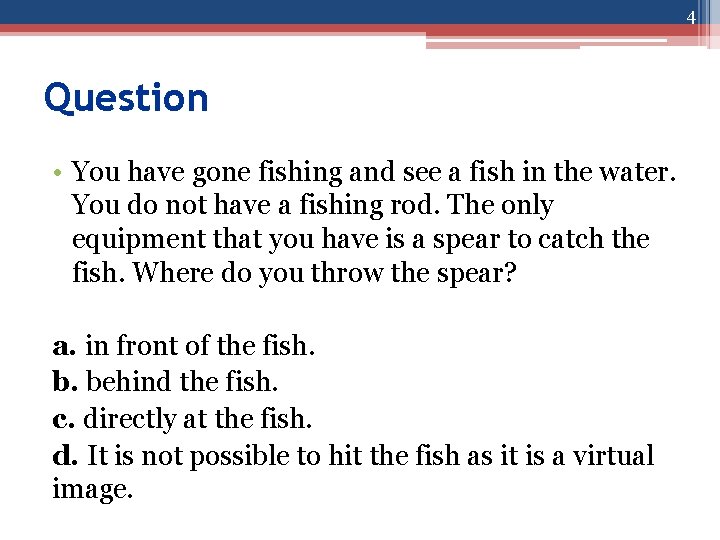 4

Question

• You have gone fishing and see a fish in the water. You do not have a fishing rod. The only equipment that you have is a spear to catch the fish. Where do you throw the spear?

a. in front of the fish.
b. behind the fish.
c. directly at the fish.
d. It is not possible to hit the fish as it is a virtual image.